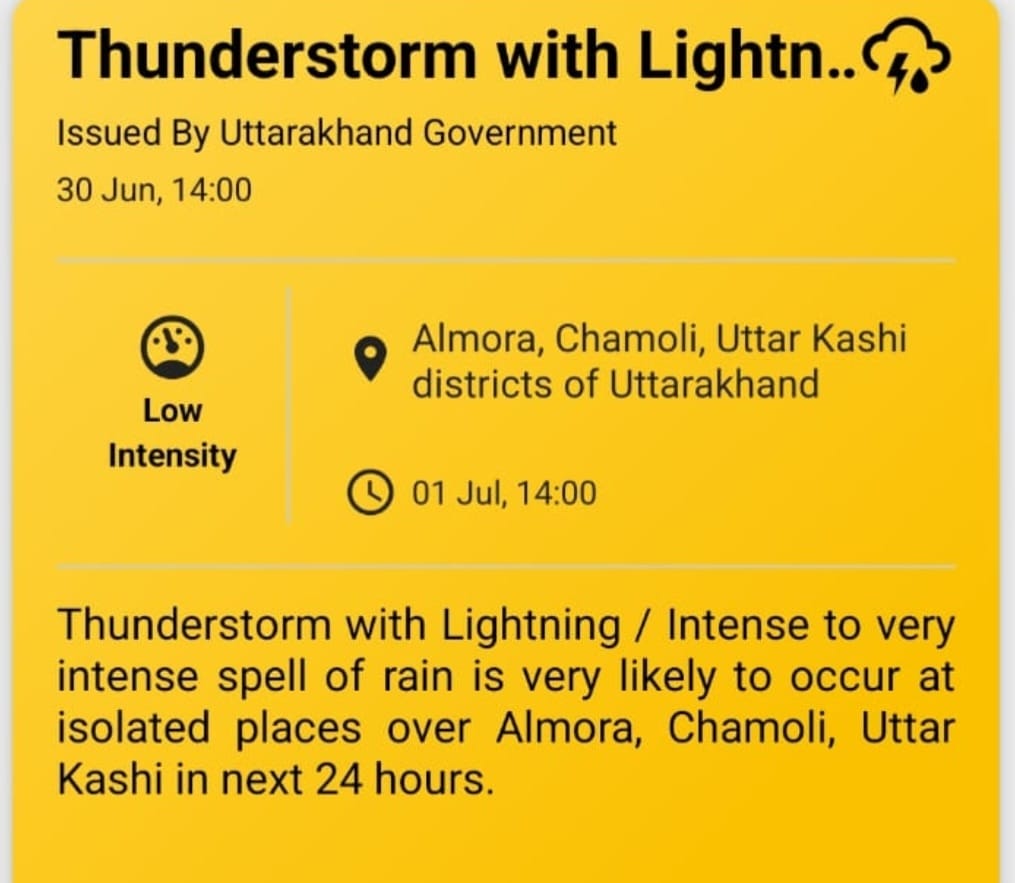 Thunderstorm with Lightn..

Issued By Uttarakhand Government
30 Jun, 14:00

Low Intensity

Almora, Chamoli, Uttar Kashi districts of Uttarakhand

01 Jul, 14:00

Thunderstorm with Lightning / Intense to very intense spell of rain is very likely to occur at isolated places over Almora, Chamoli, Uttar Kashi in next 24 hours.